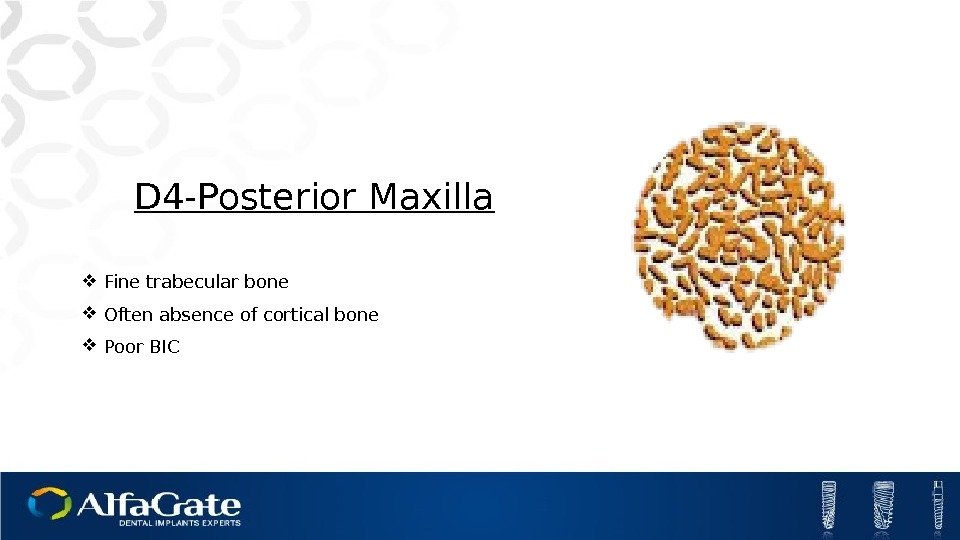 D4-Posterior Maxilla

❖ Fine trabecular bone
❖ Often absence of cortical bone
❖ Poor BIC

AlfaGate
DENTAL IMPLANTS EXPERTS